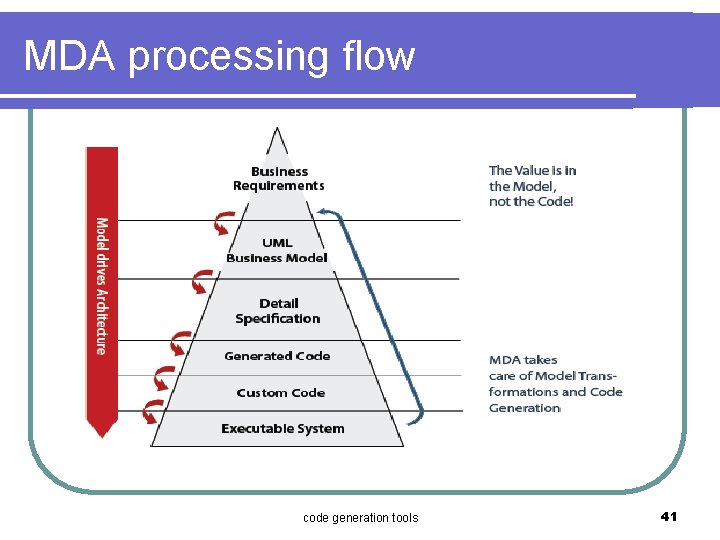 MDA processing flow

Model drives Architecture

Business Requirements

UML Business Model

Detail Specification

Generated Code

Custom Code

Executable System

The Value is in the Model, not the Code!

MDA takes care of Model Transformations and Code Generation

code generation tools

41